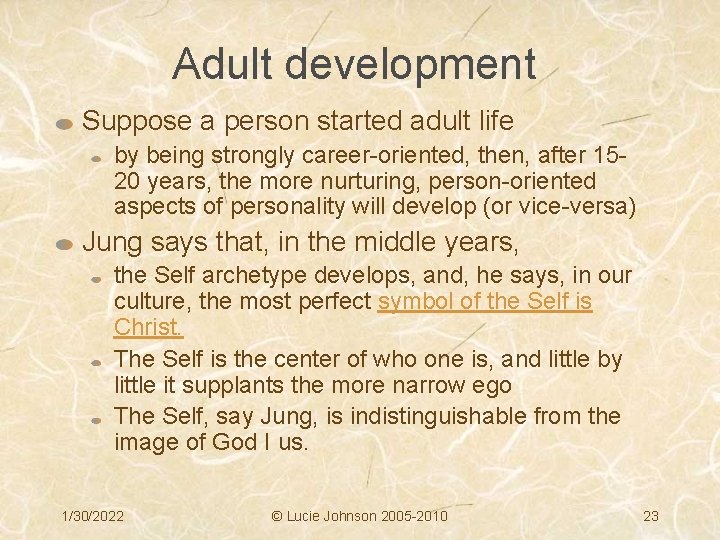 Adult development

Suppose a person started adult life

by being strongly career-oriented, then, after 15-20 years, the more nurturing, person-oriented aspects of personality will develop (or vice-versa)

Jung says that, in the middle years,

the Self archetype develops, and, he says, in our culture, the most perfect symbol of the Self is Christ.

The Self is the center of who one is, and little by little it supplants the more narrow ego

The Self, say Jung, is indistinguishable from the image of God I us.

1/30/2022

© Lucie Johnson 2005-2010

23